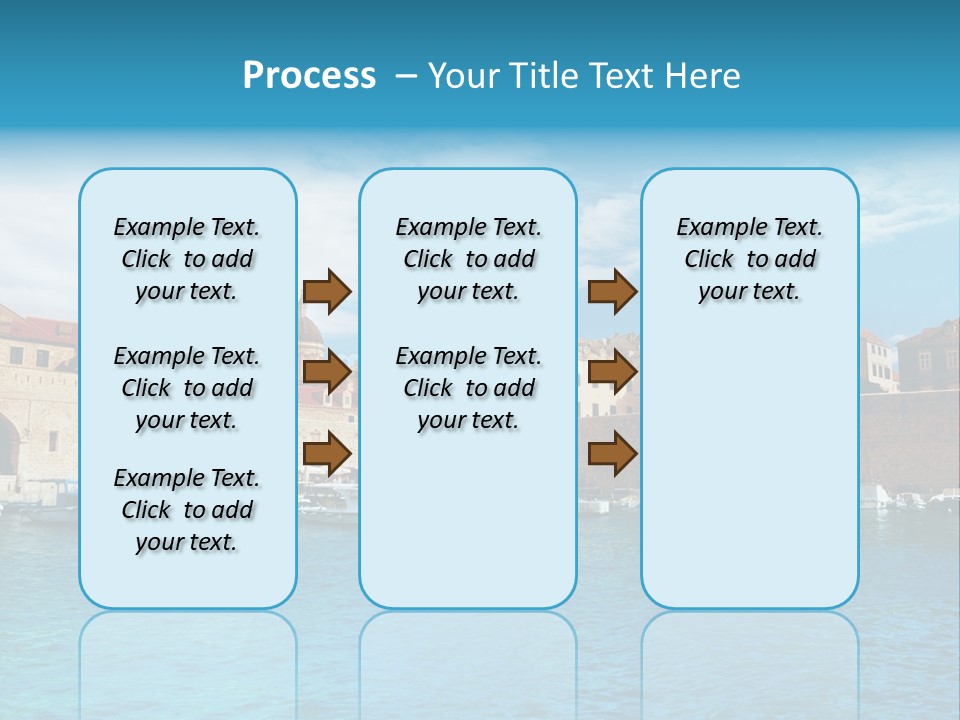 Process – Your Title Text Here

Example Text. Click to add your text.

Example Text. Click to add your text.

Example Text. Click to add your text.

Example Text. Click to add your text.

Example Text. Click to add your text.

Example Text. Click to add your text.